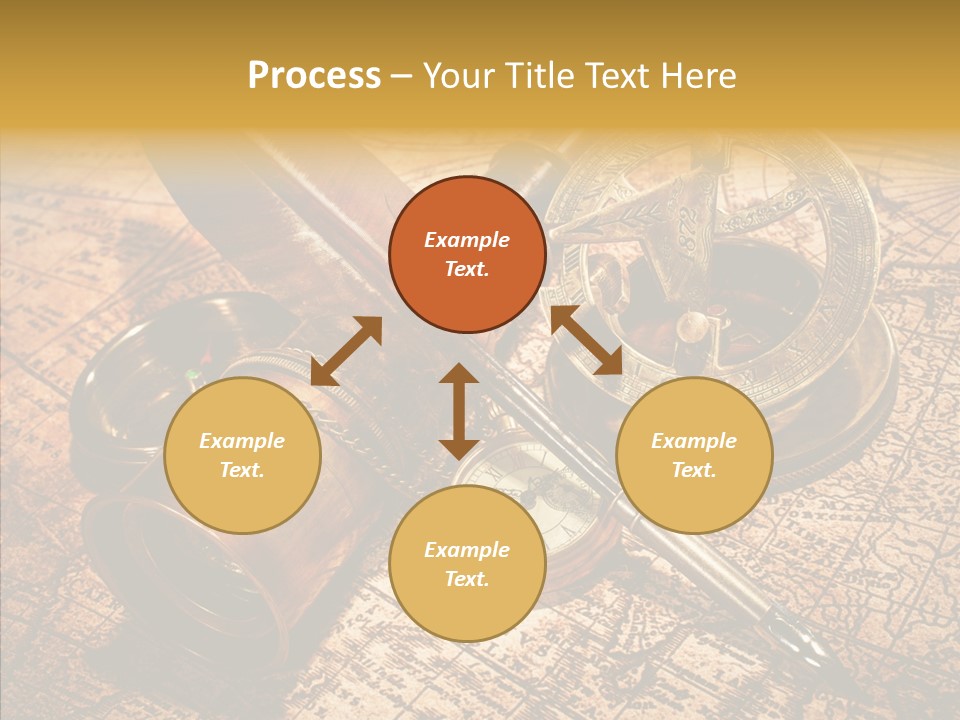 Process – Your Title Text Here

Example Text.

Example Text.

Example Text.

Example Text.